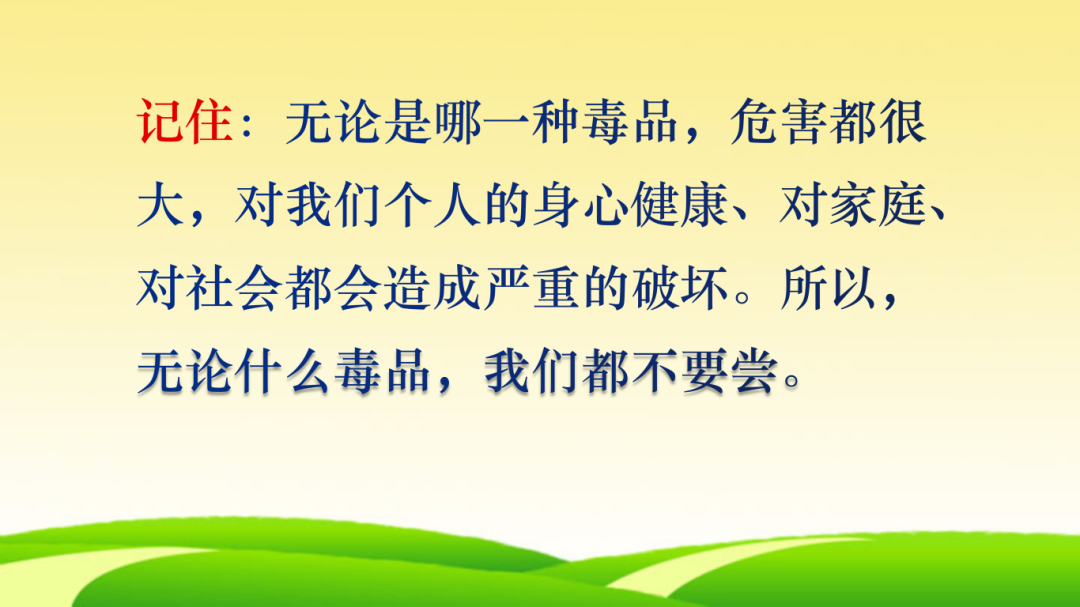 记住：无论是哪一种毒品，危害都很大，对我们个人的身心健康、对家庭、对社会都会造成严重的破坏。所以，无论什么毒品，我们都不要尝。